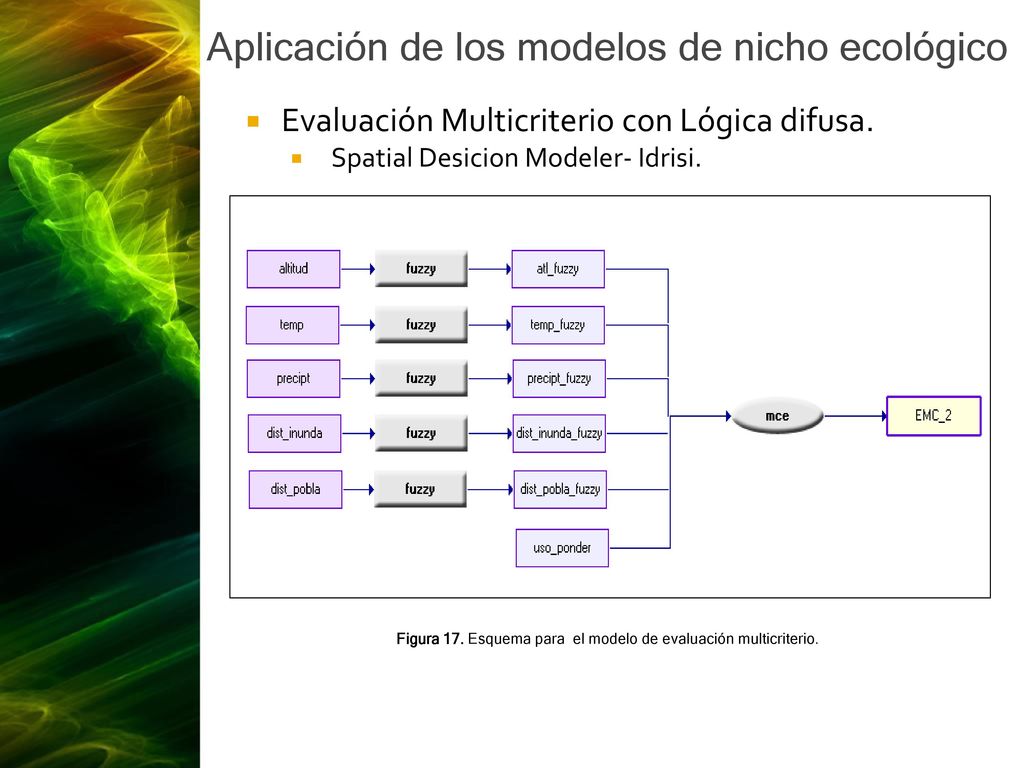 Aplicación de los modelos de nicho ecológico

Evaluación Multicriterio con Lógica difusa.

Spatial Desicion Modeler- Idrisi.

altitud
fuzzy
atl_fuzzy
temp
fuzzy
temp_fuzzy
precipt
fuzzy
precipt_fuzzy
dist_inunda
fuzzy
dist_inunda_fuzzy
dist_pobla
fuzzy
dist_pobla_fuzzy
uso_ponder
mce
EMC_2

Figura 17. Esquema para el modelo de evaluación multicriterio.